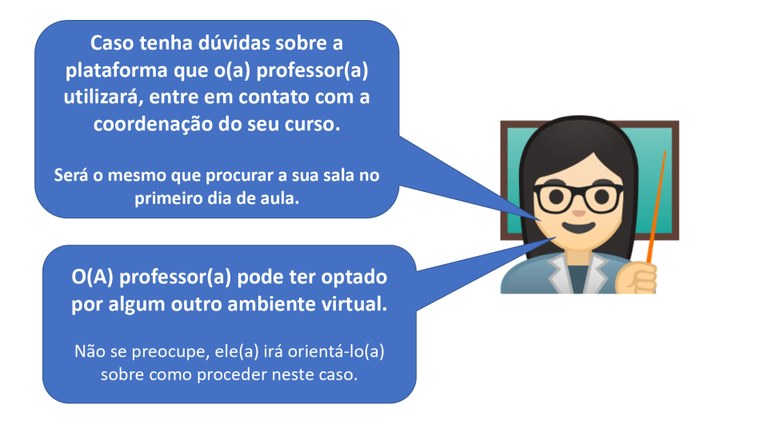 Caso tenha dúvidas sobre a plataforma que o(a) professor(a) utilizará, entre em contato com a coordenação do seu curso.

Será o mesmo que procurar a sua sala no primeiro dia de aula.

O(A) professor(a) pode ter optado por algum outro ambiente virtual.

Não se preocupe, ele(a) irá orientá-lo(a) sobre como proceder neste caso.